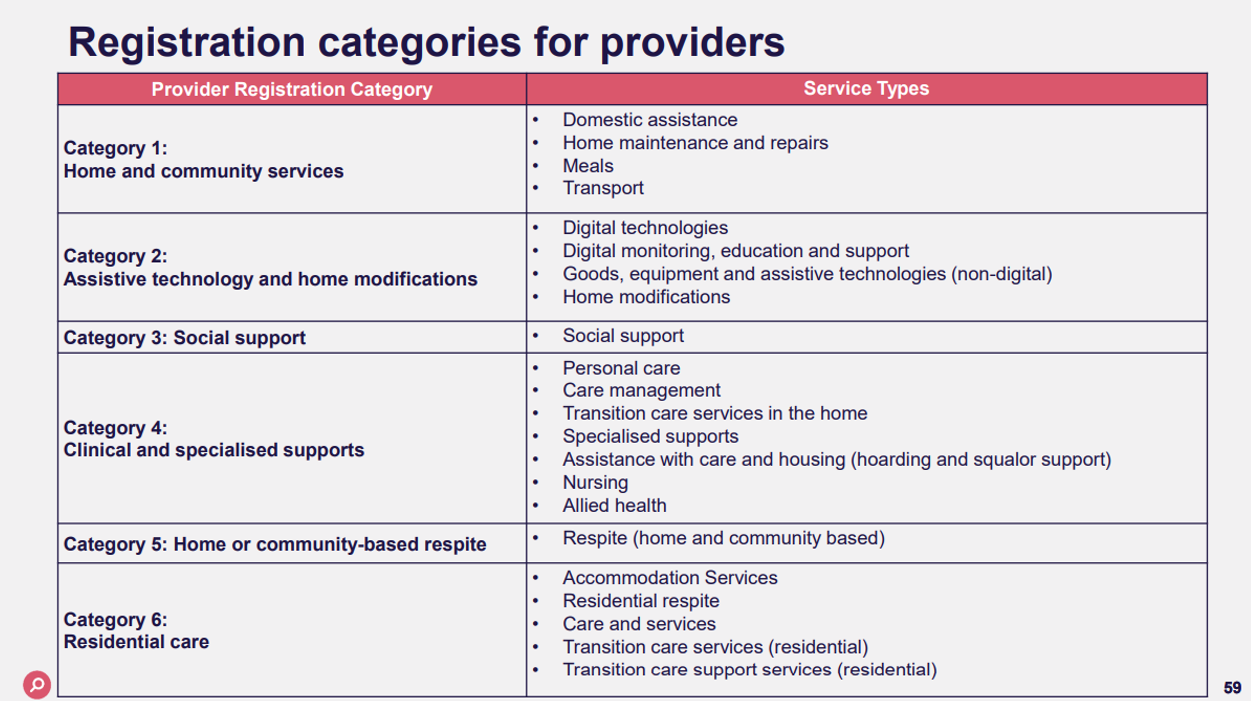 Registration categories for providers

| Provider Registration Category | Service Types |
|---|---|
| Category 1: Home and community services | • Domestic assistance • Home maintenance and repairs • Meals • Transport |
| Category 2: Assistive technology and home modifications | • Digital technologies • Digital monitoring, education and support • Goods, equipment and assistive technologies (non-digital) • Home modifications |
| Category 3: Social support | • Social support |
| Category 4: Clinical and specialised supports | • Personal care • Care management • Transition care services in the home • Specialised supports • Assistance with care and housing (hoarding and squalor support) • Nursing • Allied health |
| Category 5: Home or community-based respite | • Respite (home and community based) |
| Category 6: Residential care | • Accommodation Services • Residential respite • Care and services • Transition care services (residential) • Transition care support services (residential) |

59